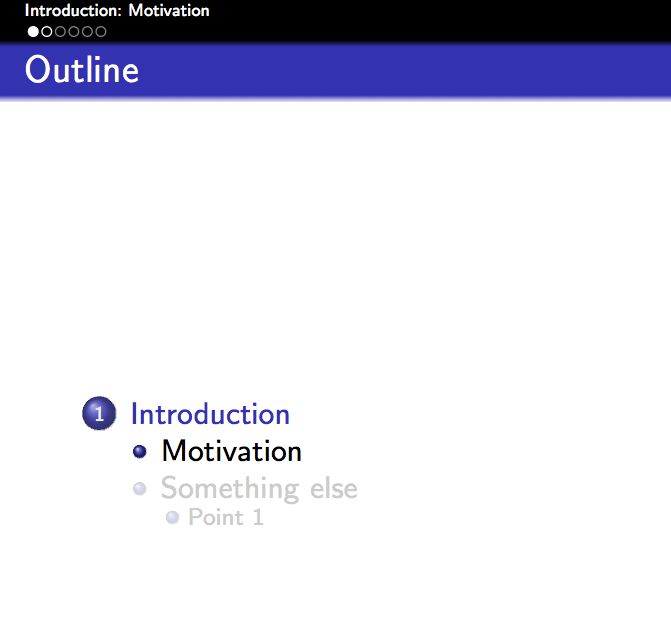 Introduction: Motivation

Outline

1 Introduction
Motivation
Something else
Point 1